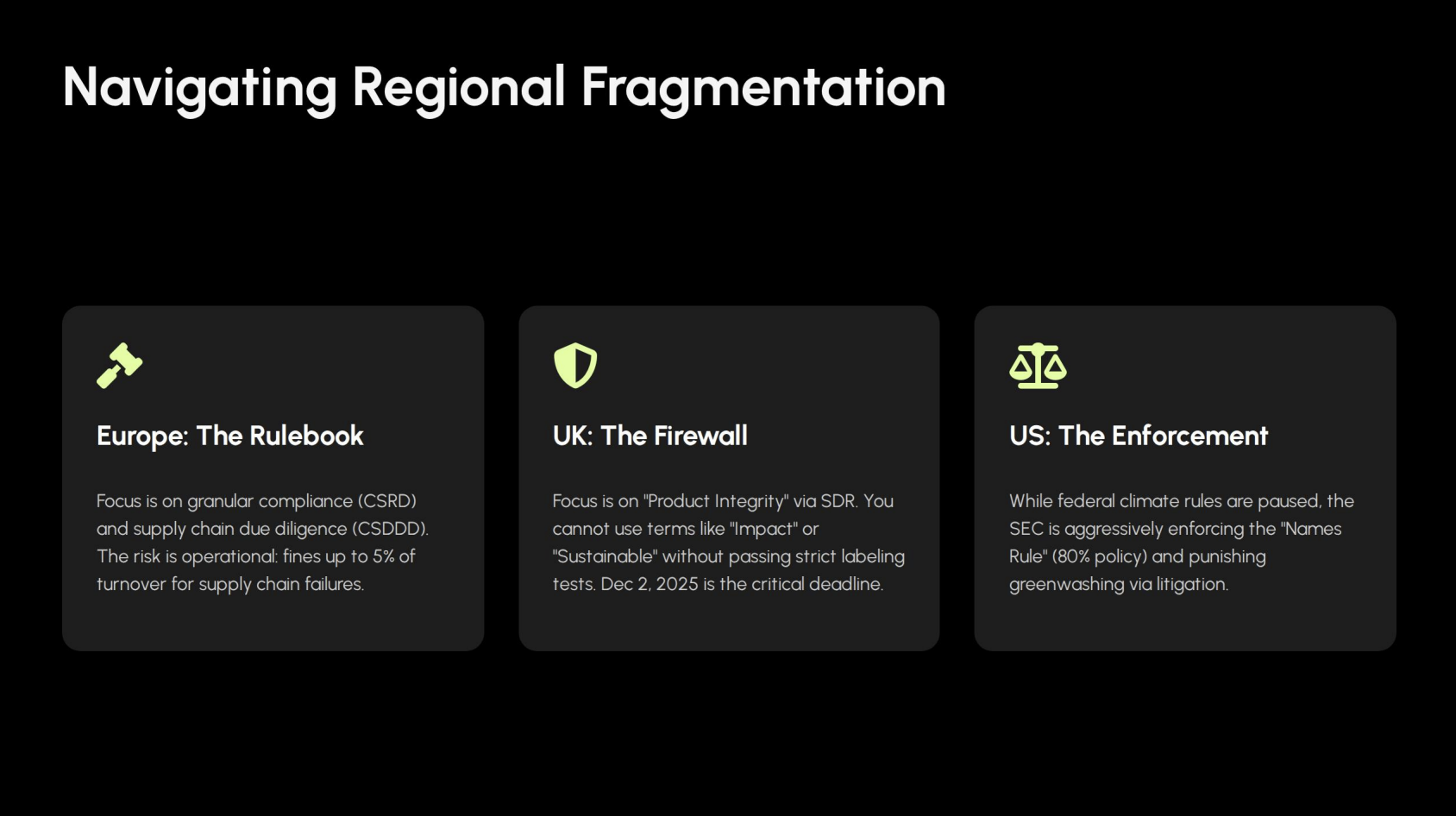 Navigating Regional Fragmentation

Europe: The Rulebook

Focus is on granular compliance (CSRD) and supply chain due diligence (CSDDD). The risk is operational: fines up to 5% of turnover for supply chain failures.

UK: The Firewall

Focus is on "Product Integrity" via SDR. You cannot use terms like "Impact" or "Sustainable" without passing strict labeling tests. Dec 2, 2025 is the critical deadline.

US: The Enforcement

While federal climate rules are paused, the SEC is aggressively enforcing the "Names Rule" (80% policy) and punishing greenwashing via litigation.